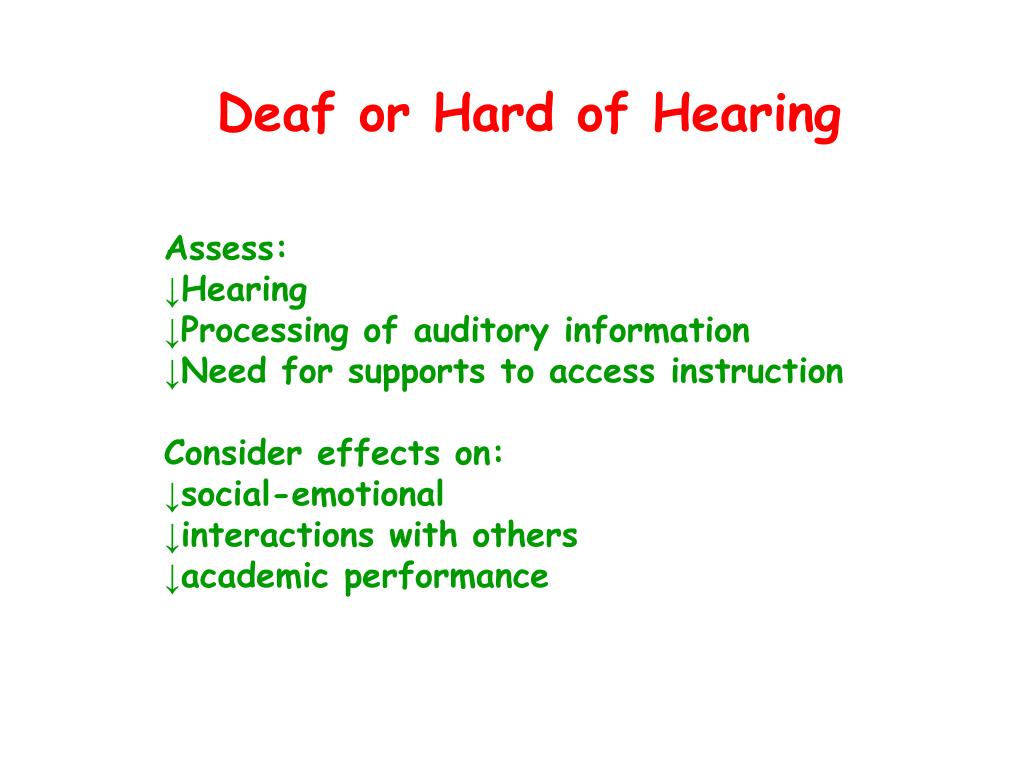 Deaf or Hard of Hearing

Assess:
↓Hearing
↓Processing of auditory information
↓Need for supports to access instruction

Consider effects on:
↓social-emotional
↓interactions with others
↓academic performance